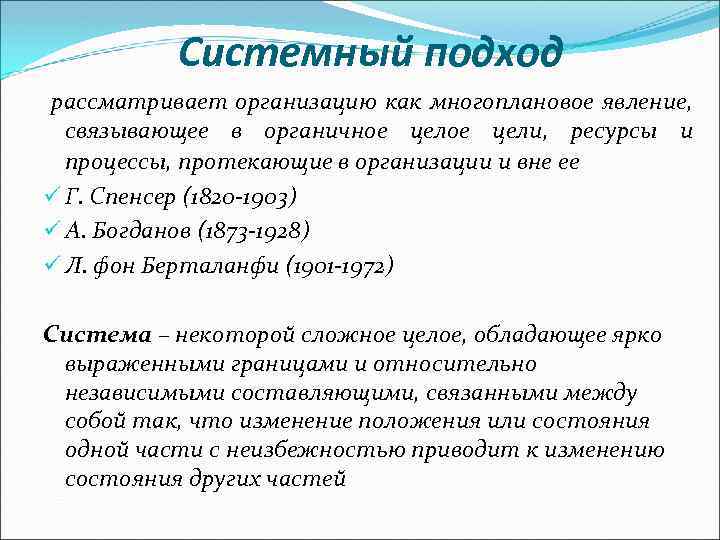 Системный подход

рассматривает организацию как многоплановое явление, связывающее в органичное целое цели, ресурсы и процессы, протекающие в организации и вне ее

✓ Г. Спенсер (1820-1903)
✓ А. Богданов (1873-1928)
✓ Л. фон Берталанфи (1901-1972)

Система – некоторой сложное целое, обладающее ярко выраженными границами и относительно независимыми составляющими, связанными между собой так, что изменение положения или состояния одной части с неизбежностью приводит к изменению состояния других частей